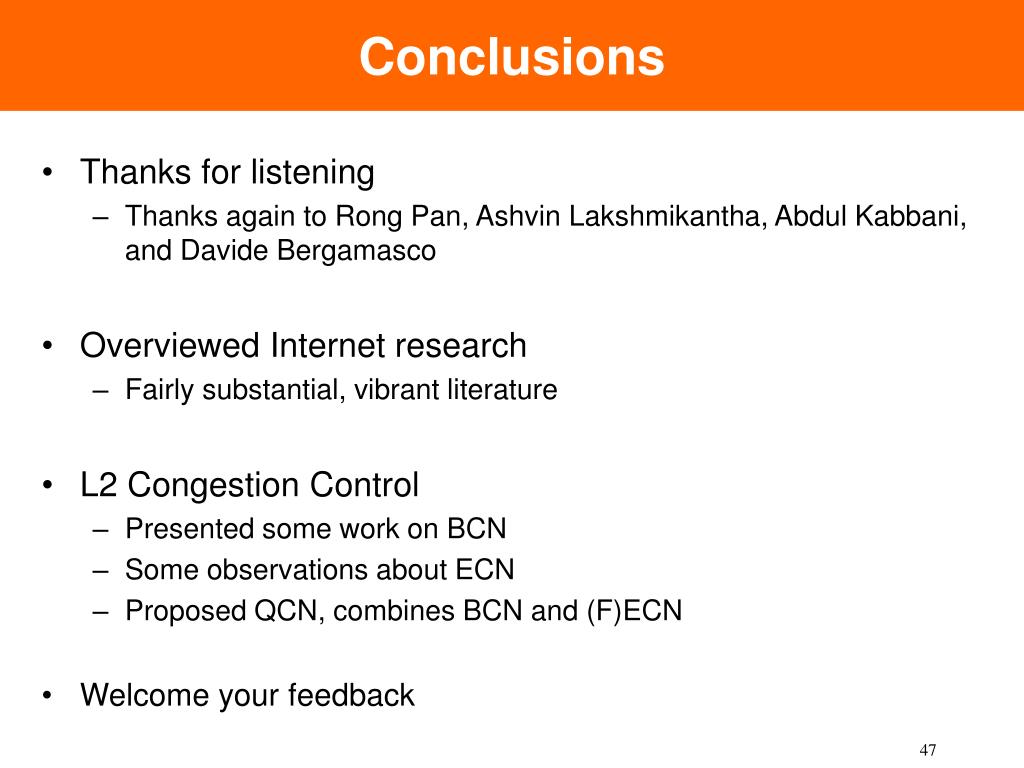 Conclusions

• Thanks for listening
– Thanks again to Rong Pan, Ashvin Lakshmikantha, Abdul Kabbani, and Davide Bergamasco

• Overviewed Internet research
– Fairly substantial, vibrant literature

• L2 Congestion Control
– Presented some work on BCN
– Some observations about ECN
– Proposed QCN, combines BCN and (F)ECN

• Welcome your feedback

47